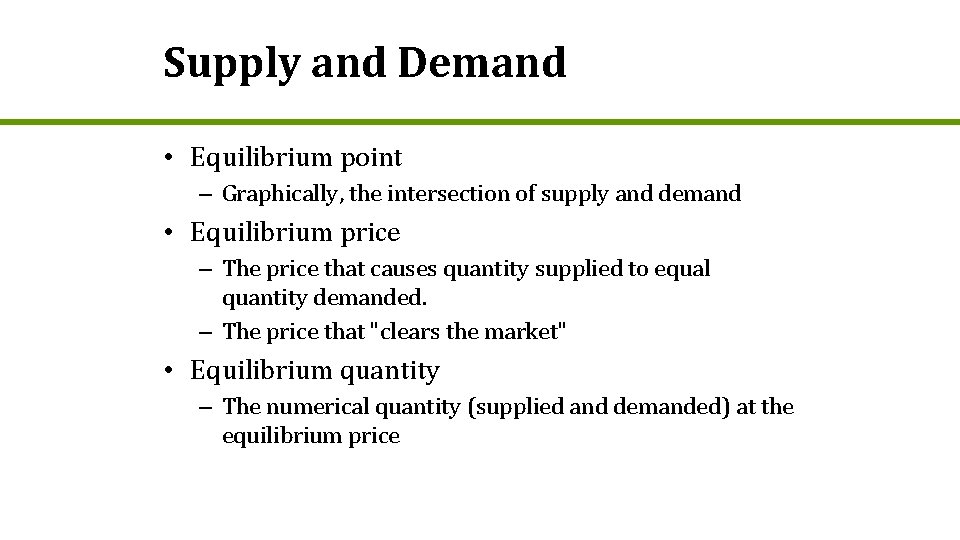 Supply and Demand

• Equilibrium point
– Graphically, the intersection of supply and demand

• Equilibrium price
– The price that causes quantity supplied to equal quantity demanded.
– The price that "clears the market"

• Equilibrium quantity
– The numerical quantity (supplied and demanded) at the equilibrium price